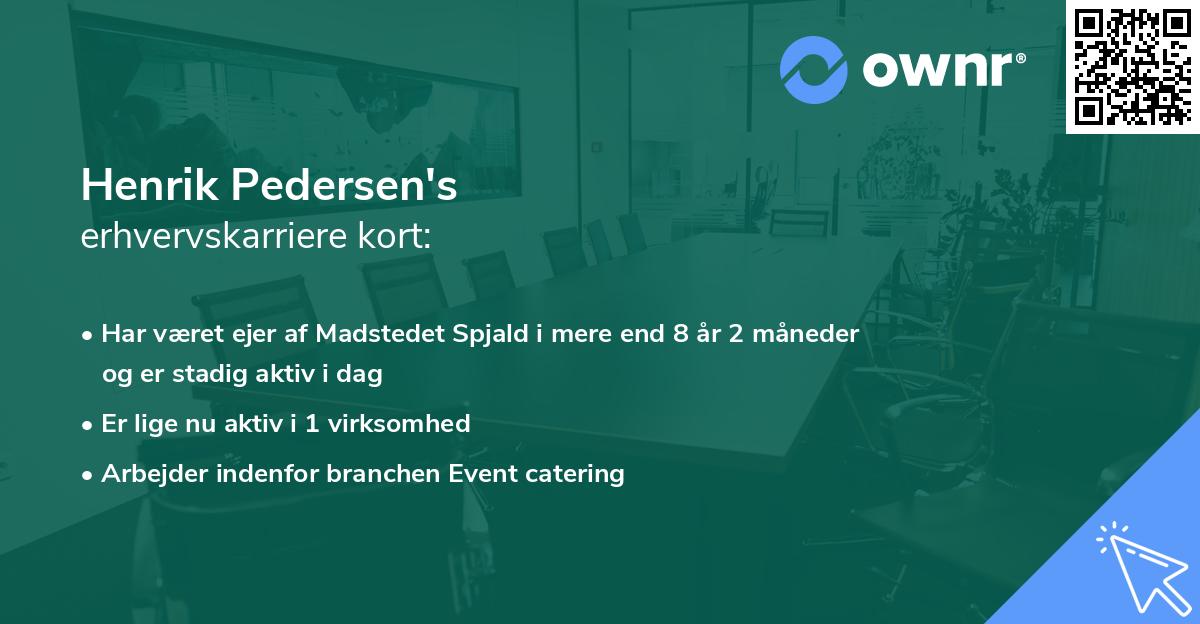 ownr®

Henrik Pedersen's
erhvervskarriere kort:

• Har været ejer af Madstedet Spjald i mere end 8 år 2 måneder og er stadig aktiv i dag
• Er lige nu aktiv i 1 virksomhed
• Arbejder indenfor branchen Event catering